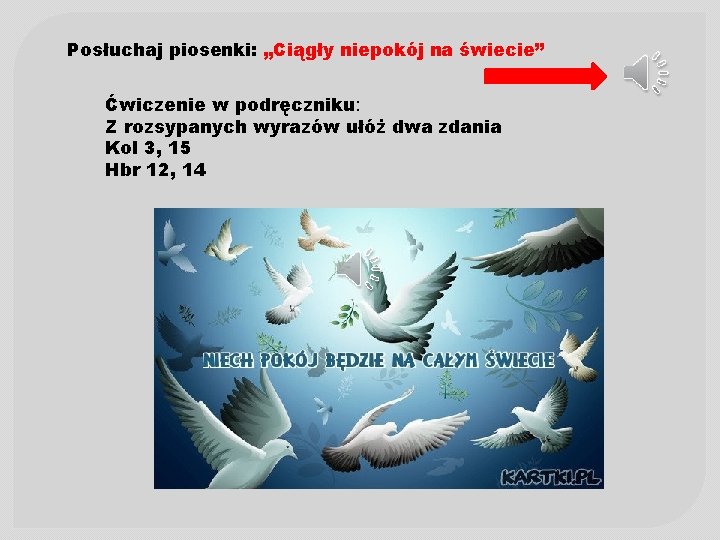 Posłuchaj piosenki: „Ciągły niepokój na świecie”

Ćwiczenie w podręczniku:
Z rozsypanych wyrazów ułóż dwa zdania
Kol 3, 15
Hbr 12, 14

NIECH POKÓJ BĘDZIE NA CAŁYM ŚWIECIE

KARTKI.PL